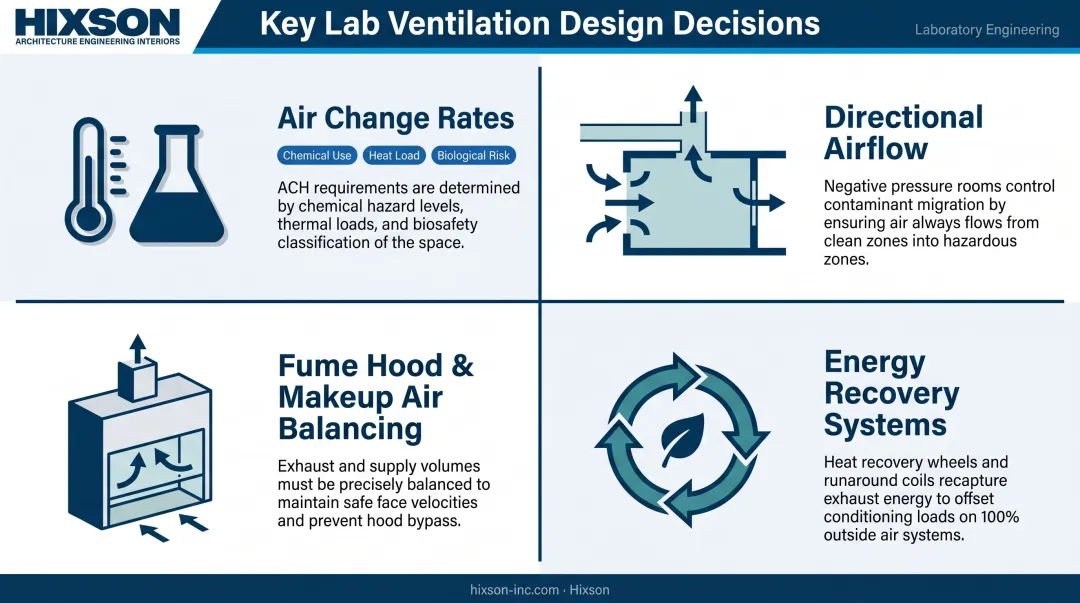 HIXSON
ARCHITECTURE ENGINEERING INTERIORS

Key Lab Ventilation Design Decisions

Laboratory Engineering

Air Change Rates

Chemical Use
Heat Load
Biological Risk

ACH requirements are determined by chemical hazard levels, thermal loads, and biosafety classification of the space.

Directional Airflow

Negative pressure rooms control contaminant migration by ensuring air always flows from clean zones into hazardous zones.

Fume Hood & Makeup Air Balancing

Exhaust and supply volumes must be precisely balanced to maintain safe face velocities and prevent hood bypass.

Energy Recovery Systems

Heat recovery wheels and runaround coils recapture exhaust energy to offset conditioning loads on 100% outside air systems.

hixson-inc.com · Hixson